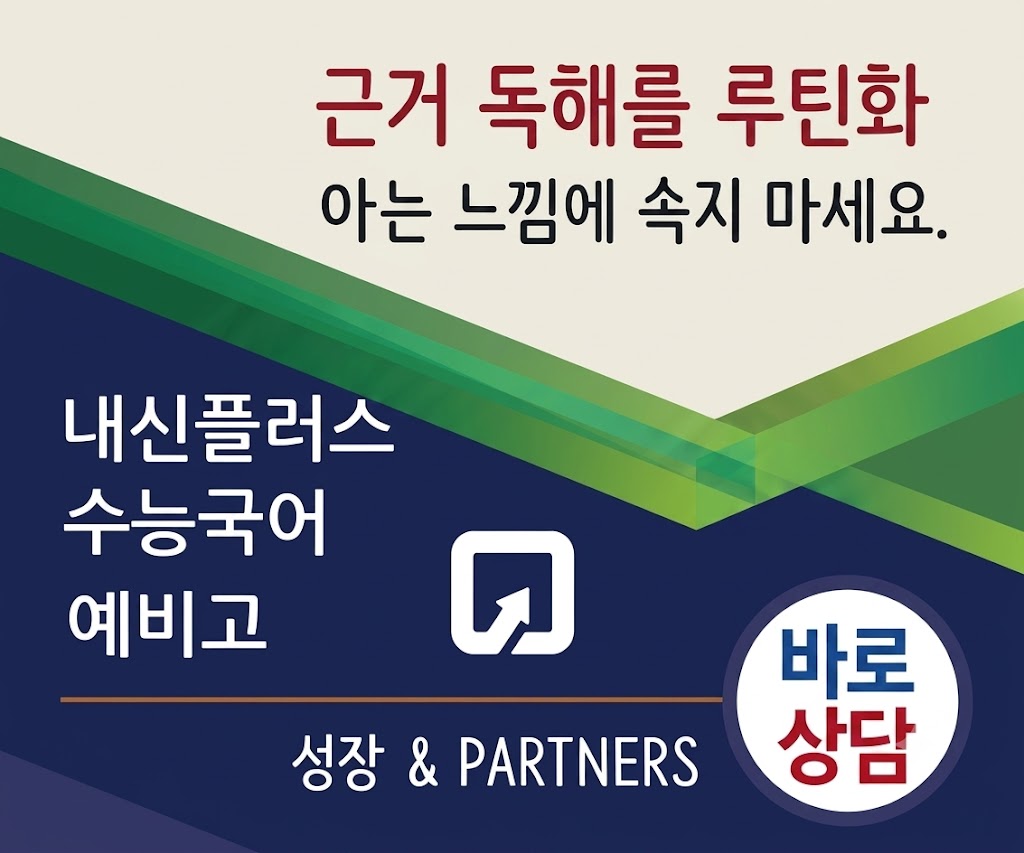 근거 독해를 루틴화
아는 느낌에 속지 마세요.

내신플러스
수능국어
예비고

성장 & PARTNERS

바로
상담